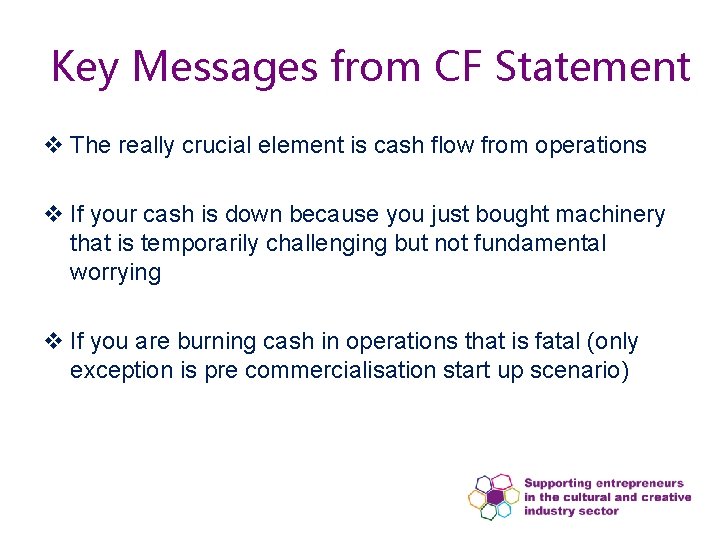 Key Messages from CF Statement

❖ The really crucial element is cash flow from operations

❖ If your cash is down because you just bought machinery that is temporarily challenging but not fundamental worrying

❖ If you are burning cash in operations that is fatal (only exception is pre commercialisation start up scenario)

Supporting entrepreneurs in the cultural and creative industry sector